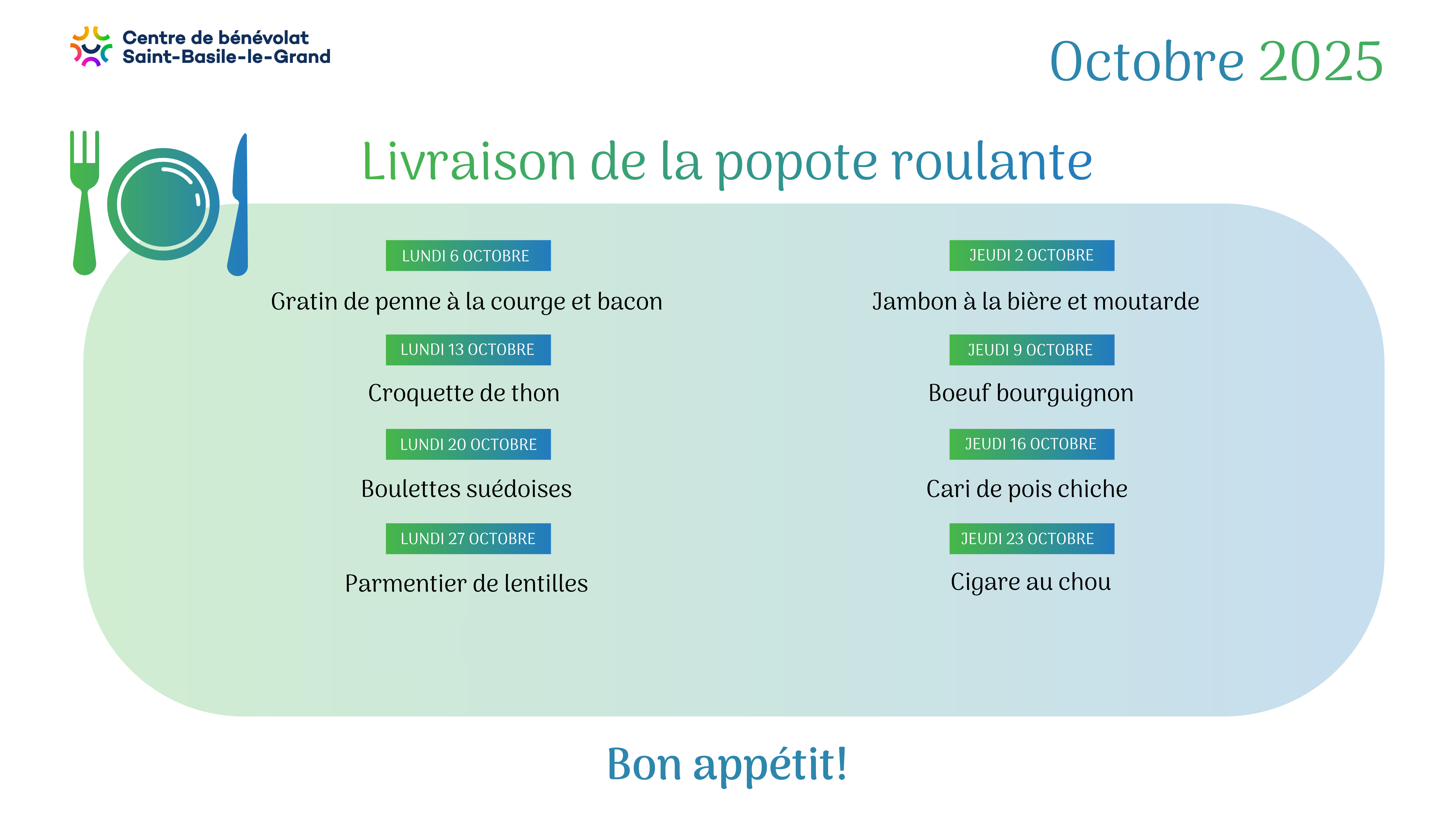 Centre de bénévolat
Saint-Basile-le-Grand

Octobre 2025

Livraison de la popote roulante

LUNDI 6 OCTOBRE
Gratin de penne à la courge et bacon

LUNDI 13 OCTOBRE
Croquette de thon

LUNDI 20 OCTOBRE
Boulettes suédoises

LUNDI 27 OCTOBRE
Parmentier de lentilles

JEUDI 2 OCTOBRE
Jambon à la bière et moutarde

JEUDI 9 OCTOBRE
Boeuf bourguignon

JEUDI 16 OCTOBRE
Cari de pois chiche

JEUDI 23 OCTOBRE
Cigare au chou

Bon appétit!